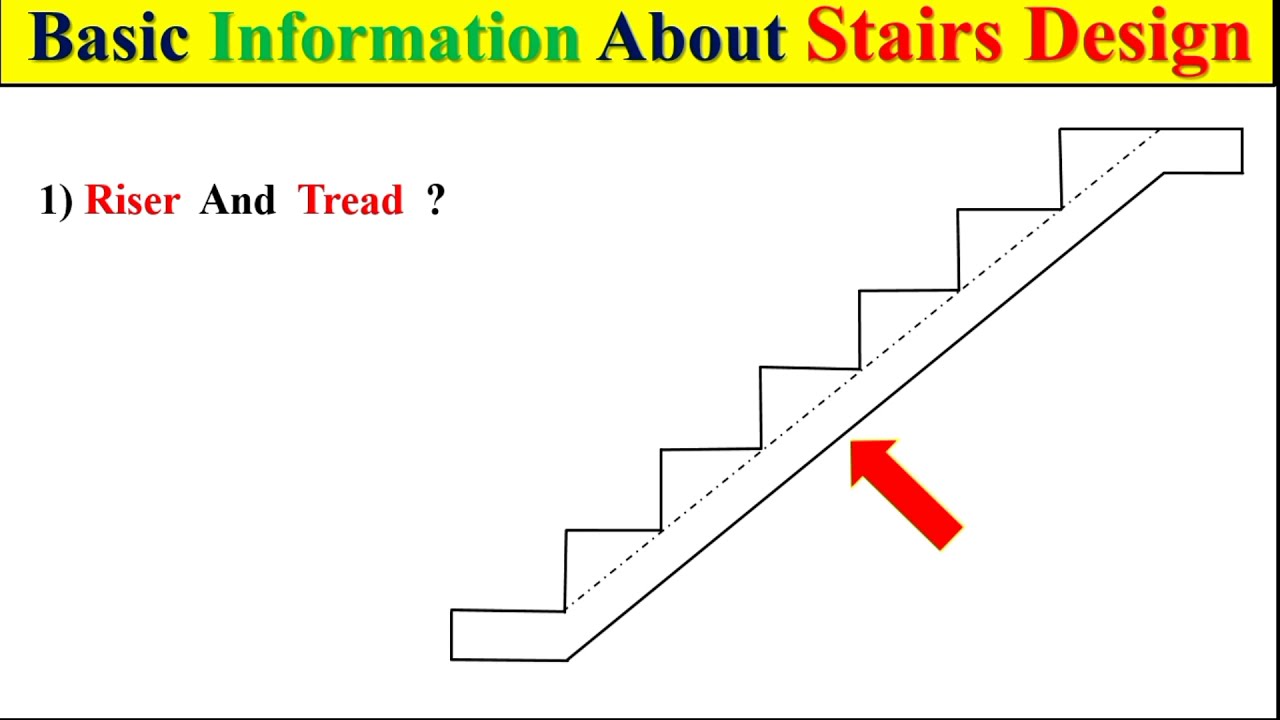 Basic Information About Stairs Design

1) Riser And Tread ?